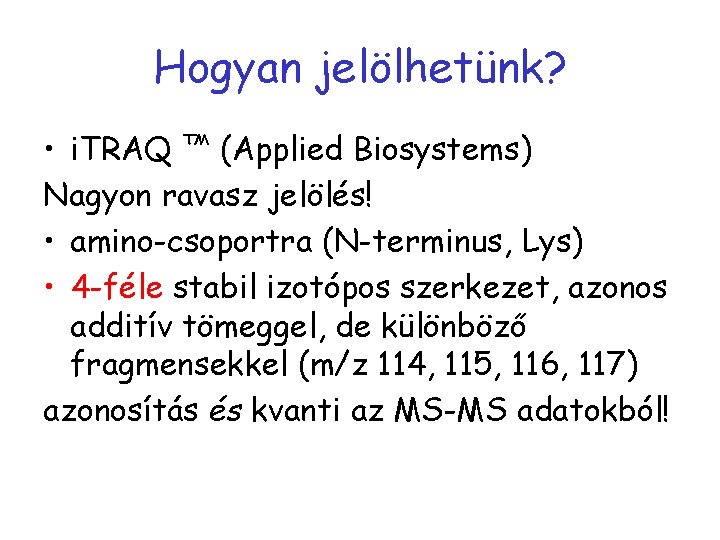 Hogyan jelölhetünk?

• iTRAQ ™ (Applied Biosystems)

Nagyon ravasz jelölés!

• amino-csoportra (N-terminus, Lys)

• 4-féle stabil izotópos szerkezet, azonos additív tömeggel, de különböző fragmensekkel (m/z 114, 115, 116, 117)

azonosítás és kvanti az MS-MS adatokból!